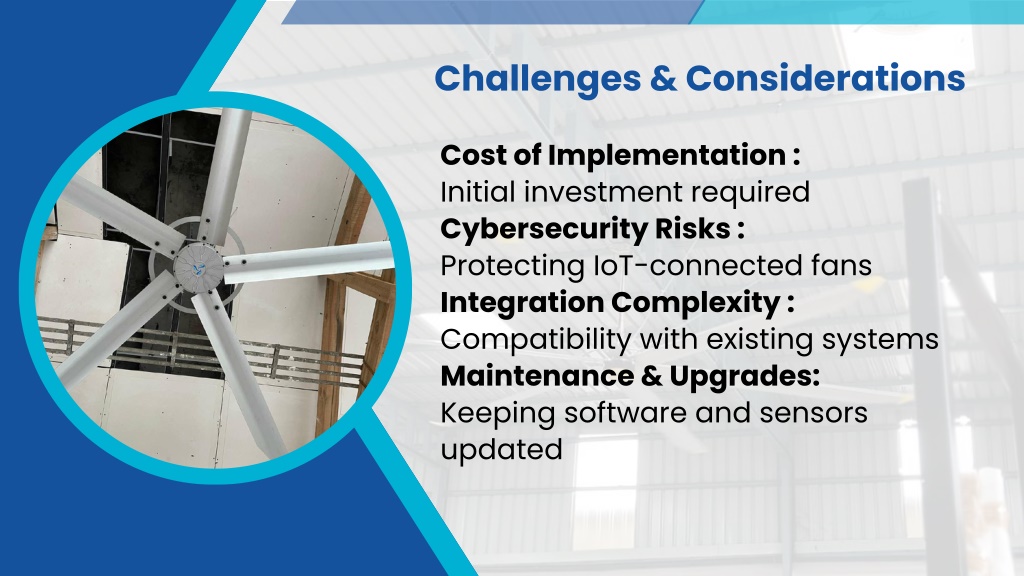 Challenges & Considerations

Cost of Implementation :
Initial investment required
Cybersecurity Risks :
Protecting IoT-connected fans
Integration Complexity :
Compatibility with existing systems
Maintenance & Upgrades:
Keeping software and sensors updated